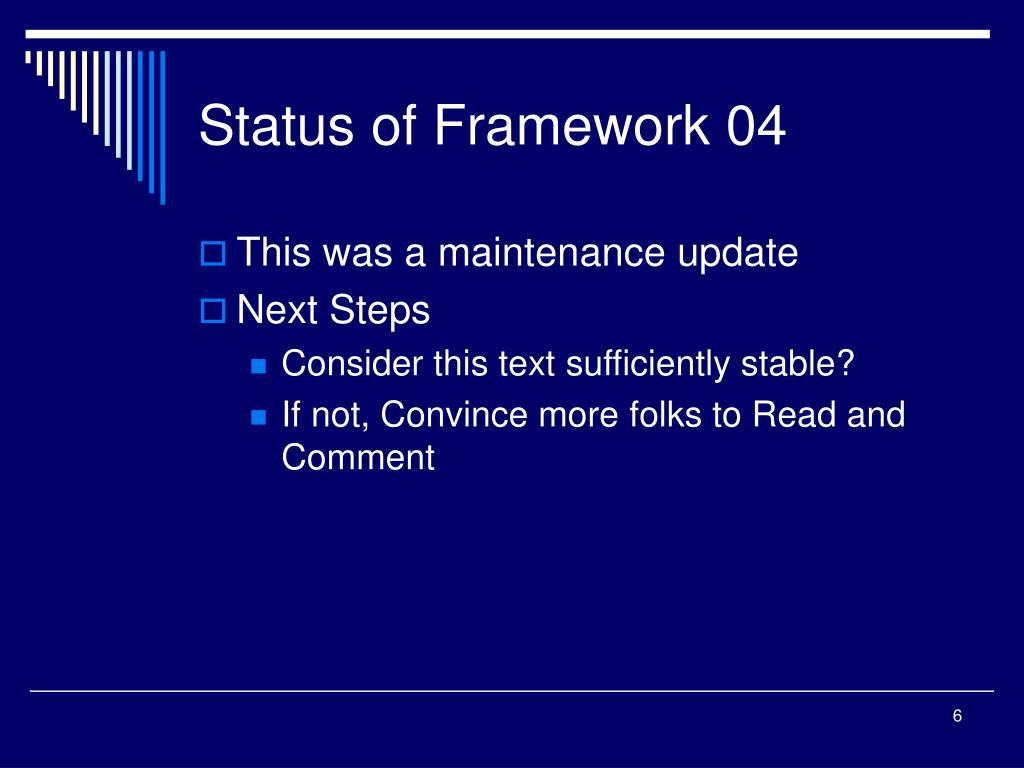 Status of Framework 04

This was a maintenance update

Next Steps

Consider this text sufficiently stable?

If not, Convince more folks to Read and Comment

6